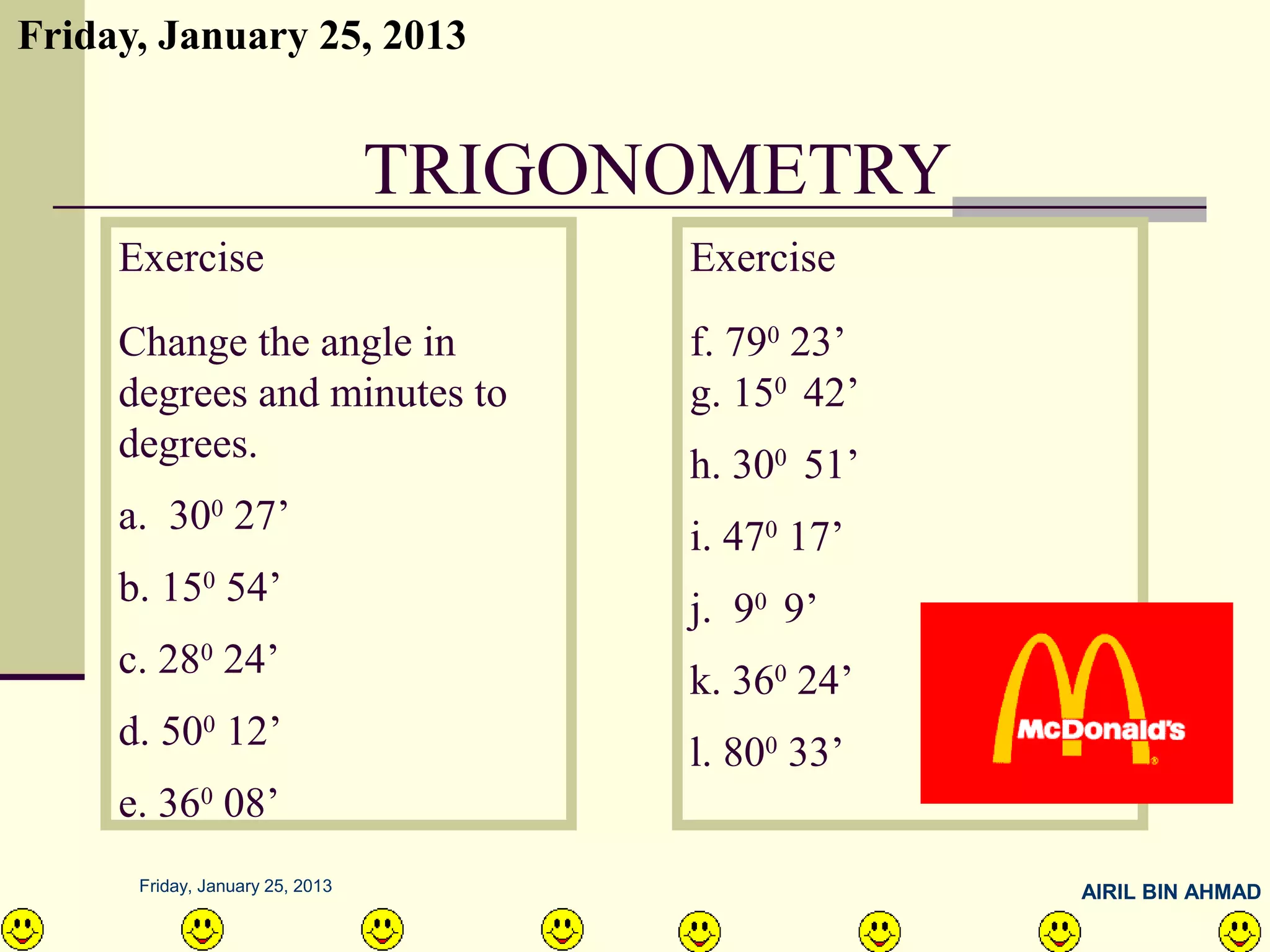 Friday, January 25, 2013

TRIGONOMETRY

Exercise

Change the angle in degrees and minutes to degrees.

a. $30^0$ 27’

b. $15^0$ 54’

c. $28^0$ 24’

d. $50^0$ 12’

e. $36^0$ 08’

Exercise

f. $79^0$ 23’

g. $15^0$ 42’

h. $30^0$ 51’

i. $47^0$ 17’

j. $9^0$ 9’

k. $36^0$ 24’

l. $80^0$ 33’

McDonald's

Friday, January 25, 2013

AIRIL BIN AHMAD